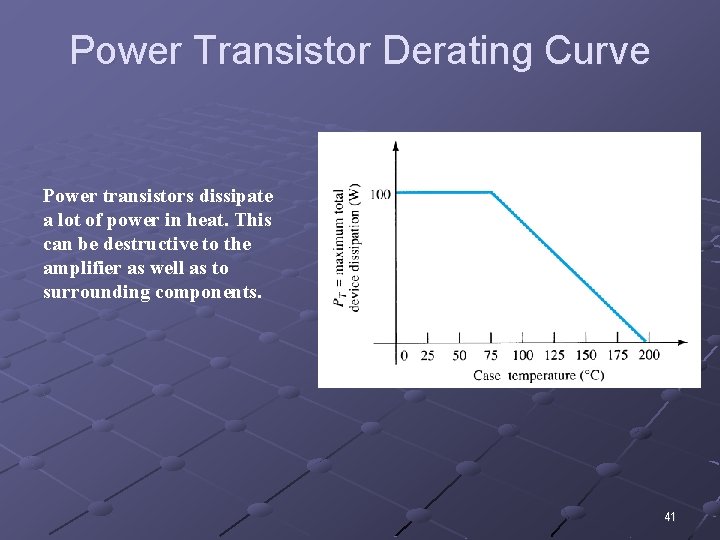 Power Transistor Derating Curve

Power transistors dissipate a lot of power in heat. This can be destructive to the amplifier as well as to surrounding components.

$P_T$ = maximum total device dissipation (W)

100

0 25 50 75 100 125 150 175 200

Case temperature (°C)

41